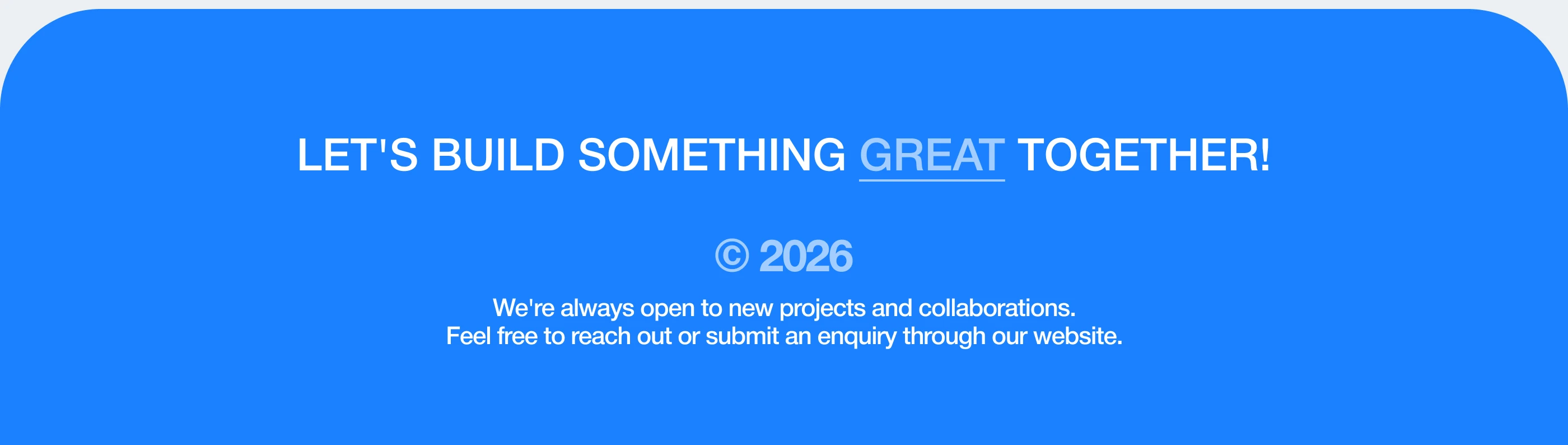 LET'S BUILD SOMETHING GREAT TOGETHER!

© 2026

We're always open to new projects and collaborations.
Feel free to reach out or submit an enquiry through our website.